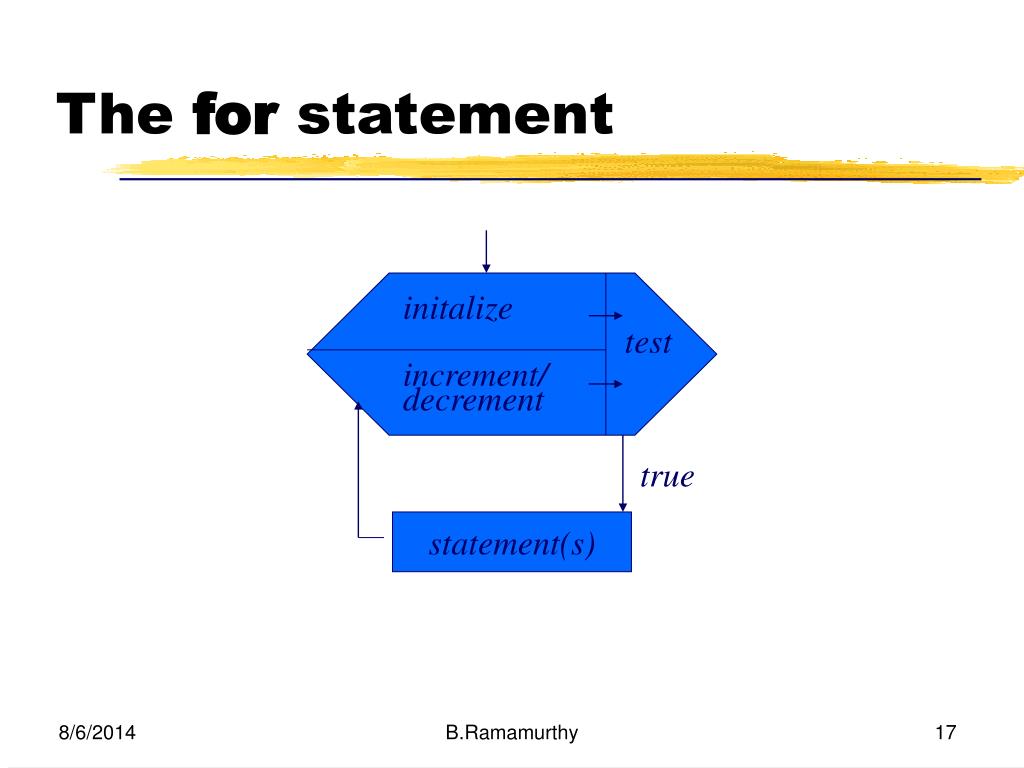 The for statement

initalize

test

increment/ decrement

true

statement(s)

8/6/2014

B.Ramamurthy

17